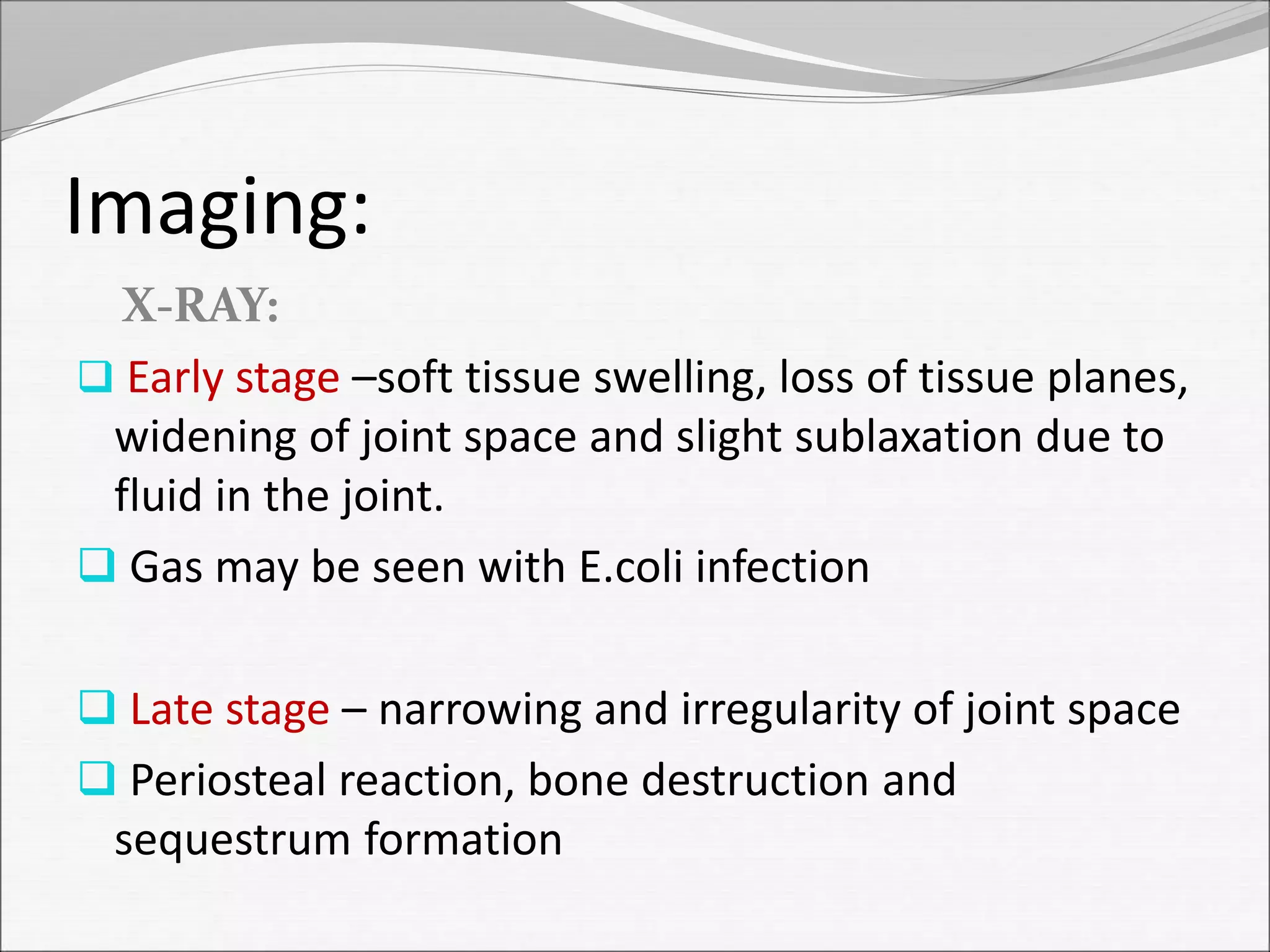 Imaging:

X-RAY:

❑ Early stage –soft tissue swelling, loss of tissue planes, widening of joint space and slight sublaxation due to fluid in the joint.

❑ Gas may be seen with E.coli infection

❑ Late stage – narrowing and irregularity of joint space

❑ Periosteal reaction, bone destruction and sequestrum formation